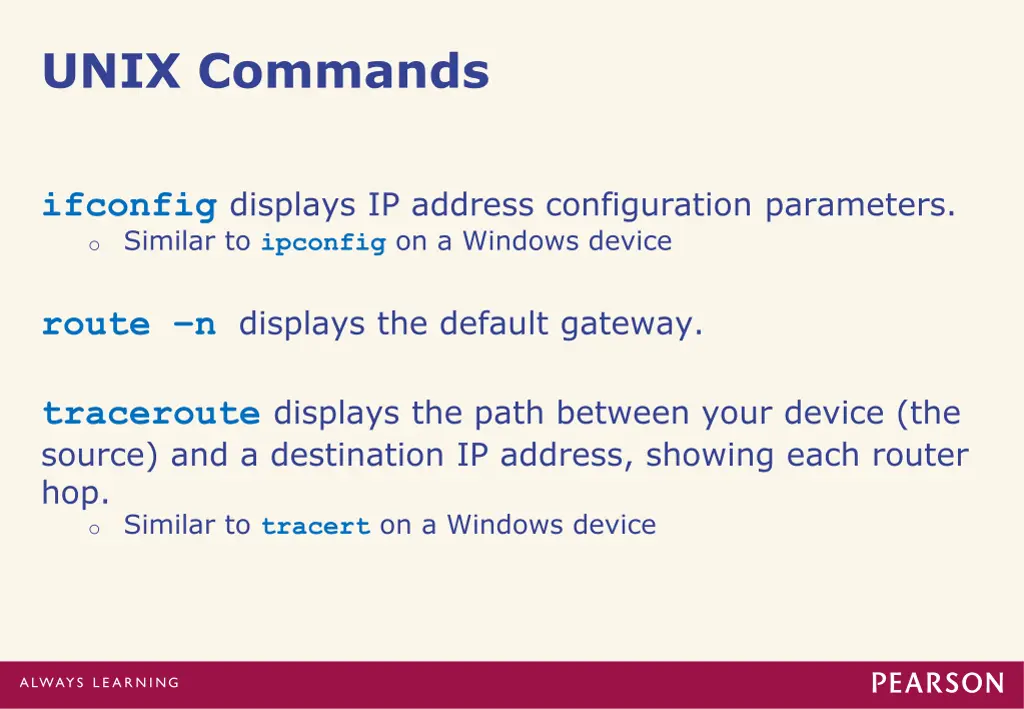 UNIX Commands

ifconfig displays IP address configuration parameters.
o Similar to ipconfig on a Windows device

route –n displays the default gateway.

traceroute displays the path between your device (the source) and a destination IP address, showing each router hop.
o Similar to tracert on a Windows device

ALWAYS LEARNING

PEARSON